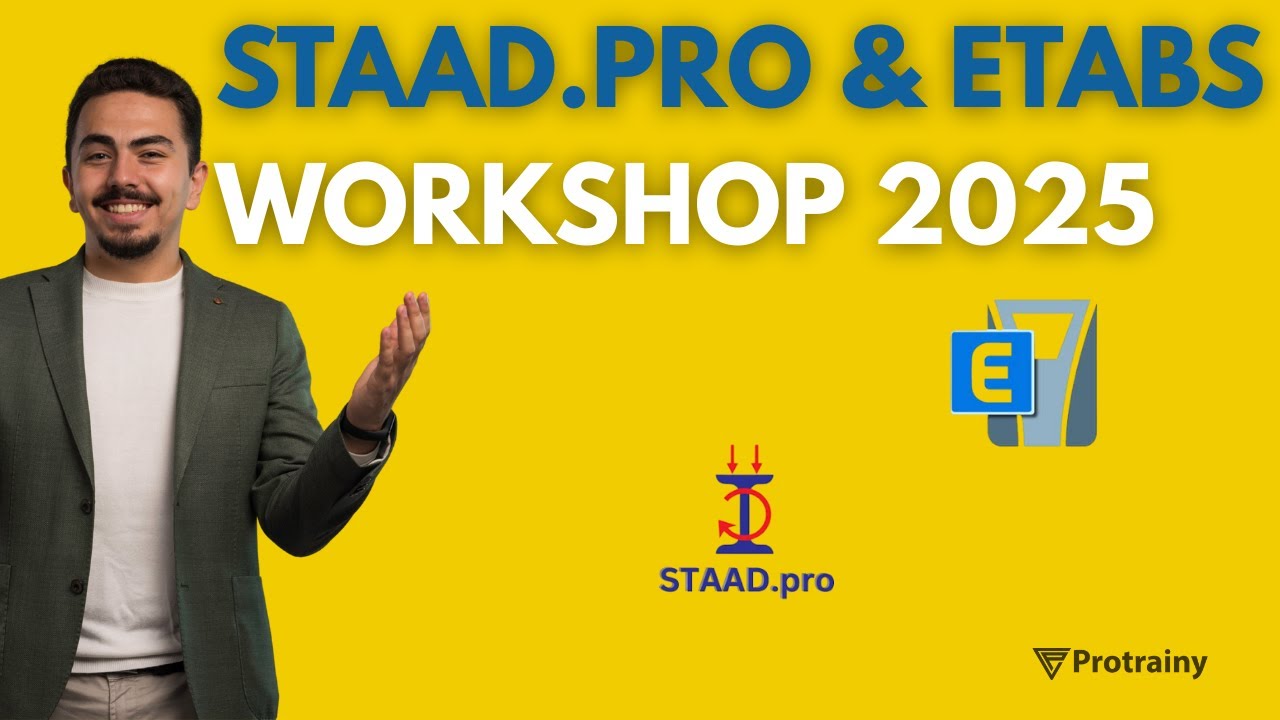 STAAD.PRO & ETABS
WORKSHOP 2025

E

STAAD.pro

Protrainy